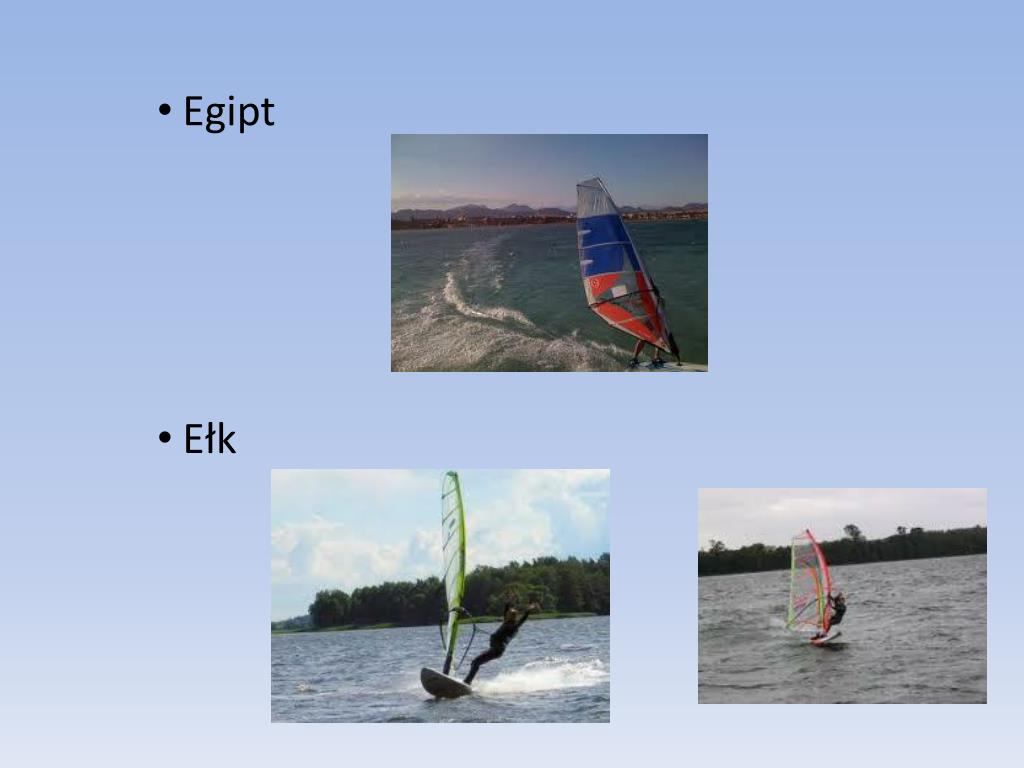 • Egipt

• Ełk